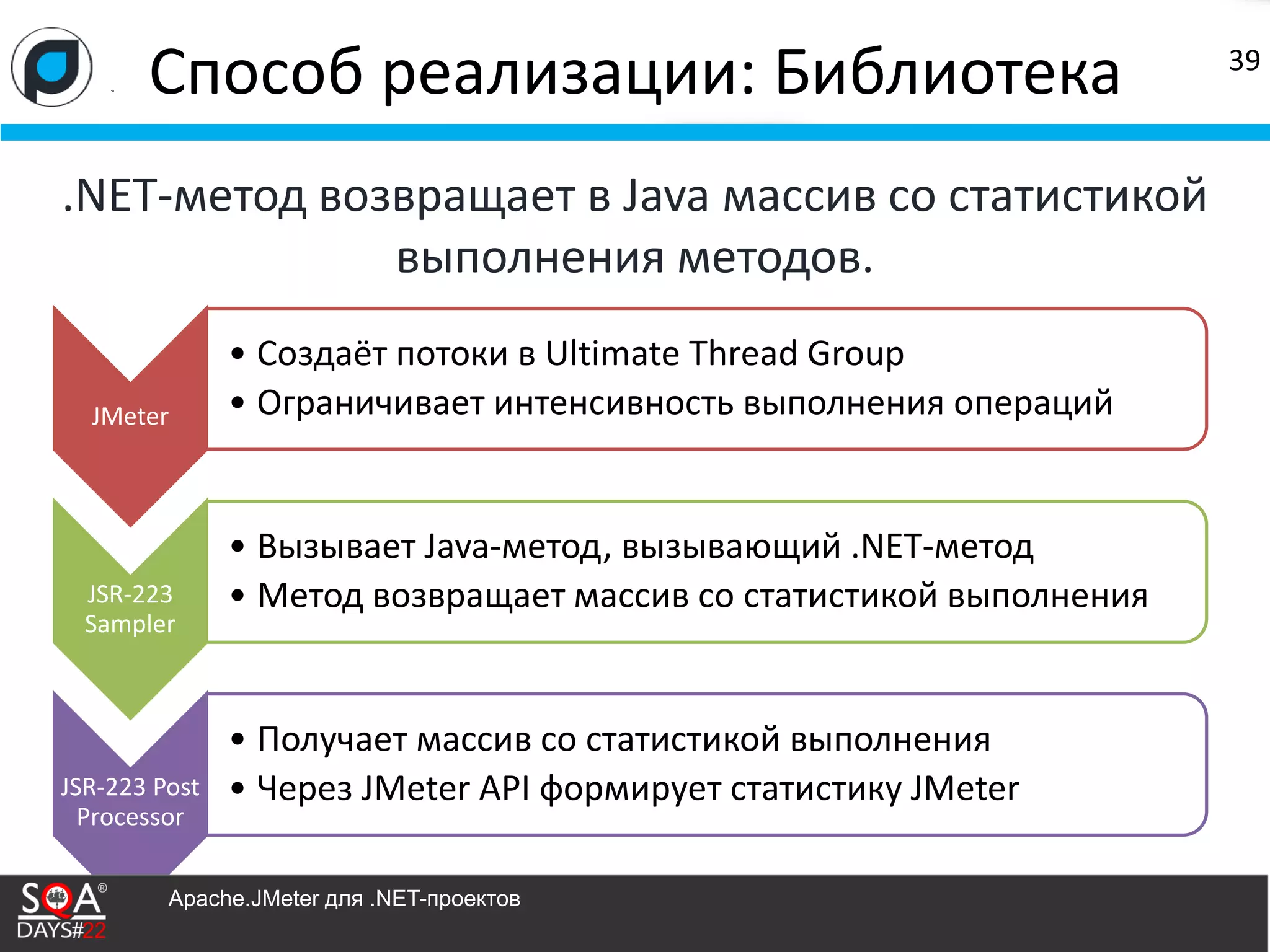 Способ реализации: Библиотека

39

.NET-метод возвращает в Java массив со статистикой выполнения методов.

JMeter

• Создаёт потоки в Ultimate Thread Group
• Ограничивает интенсивность выполнения операций

JSR-223 Sampler

• Вызывает Java-метод, вызывающий .NET-метод
• Метод возвращает массив со статистикой выполнения

JSR-223 Post Processor

• Получает массив со статистикой выполнения
• Через JMeter API формирует статистику JMeter

SQA® DAYS#22

Apache.JMeter для .NET-проектов